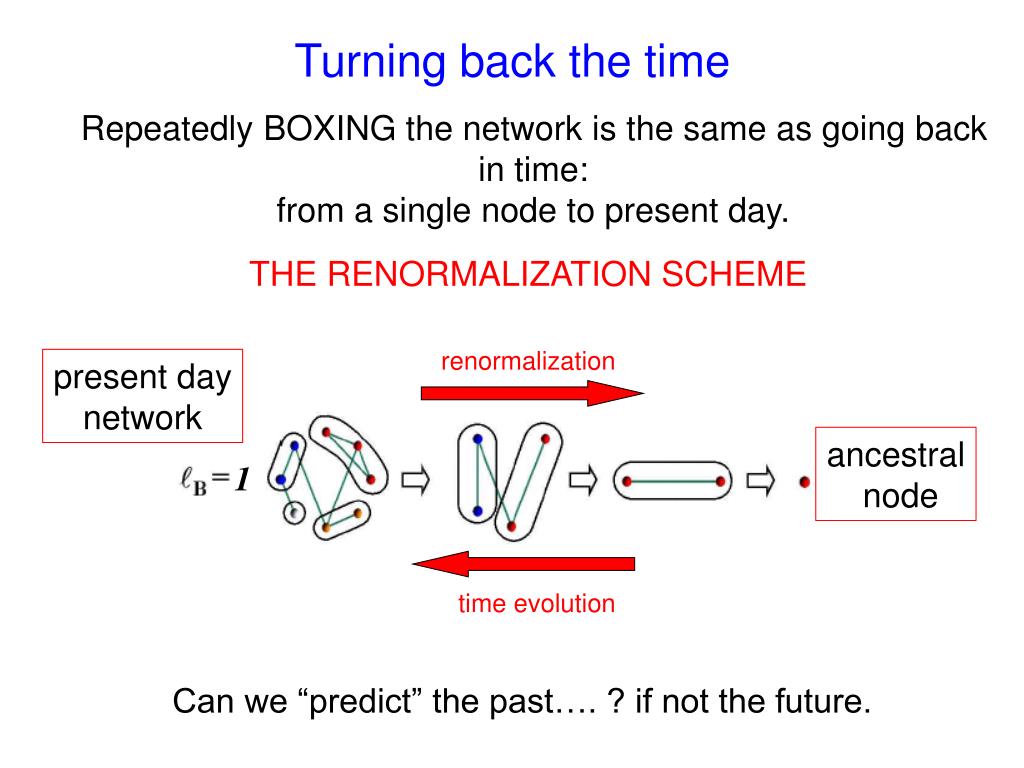 Turning back the time

Repeatedly BOXING the network is the same as going back in time:
from a single node to present day.

THE RENORMALIZATION SCHEME

present day network

renormalization

$\ell_B = 1$

ancestral node

time evolution

Can we “predict” the past…. ? if not the future.